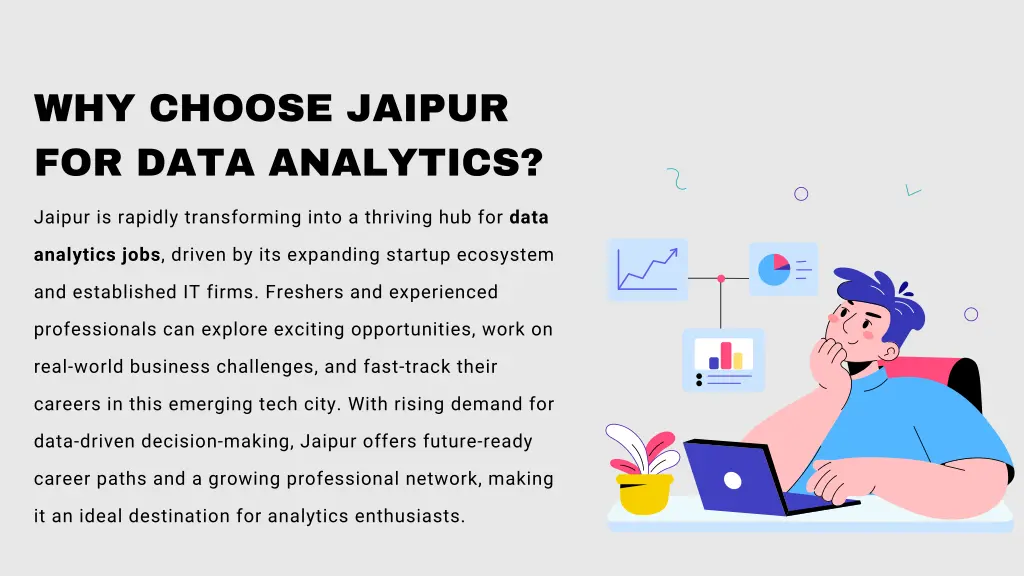 WHY CHOOSE JAIPUR FOR DATA ANALYTICS?

Jaipur is rapidly transforming into a thriving hub for data analytics jobs, driven by its expanding startup ecosystem and established IT firms. Freshers and experienced professionals can explore exciting opportunities, work on real-world business challenges, and fast-track their careers in this emerging tech city. With rising demand for data-driven decision-making, Jaipur offers future-ready career paths and a growing professional network, making it an ideal destination for analytics enthusiasts.